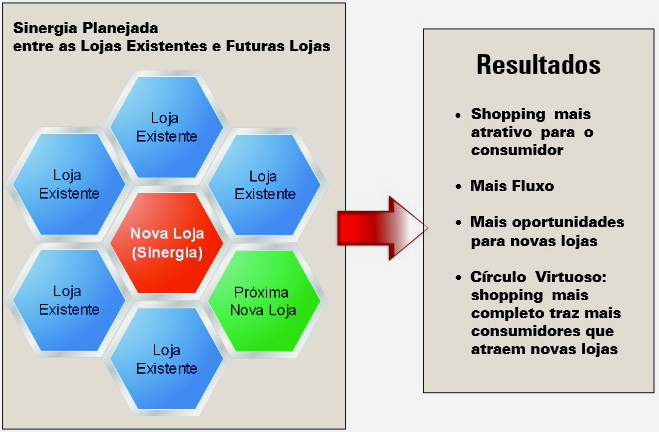 Sinergia Planejada
entre as Lojas Existentes e Futuras Lojas

Loja Existente

Loja Existente

Loja Existente

Nova Loja (Sinergia)

Loja Existente

Próxima Nova Loja

Loja Existente

Resultados

• Shopping mais atrativo para o consumidor

• Mais Fluxo

• Mais oportunidades para novas lojas

• Círculo Virtuoso: shopping mais completo traz mais consumidores que atraem novas lojas